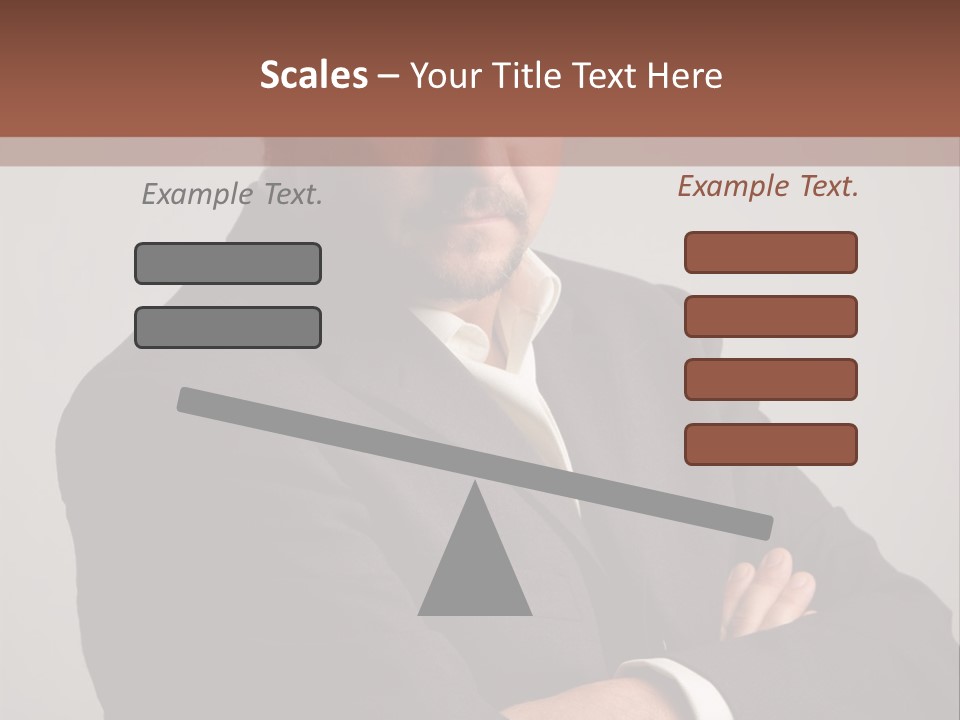 Scales – Your Title Text Here

Example Text.

Example Text.